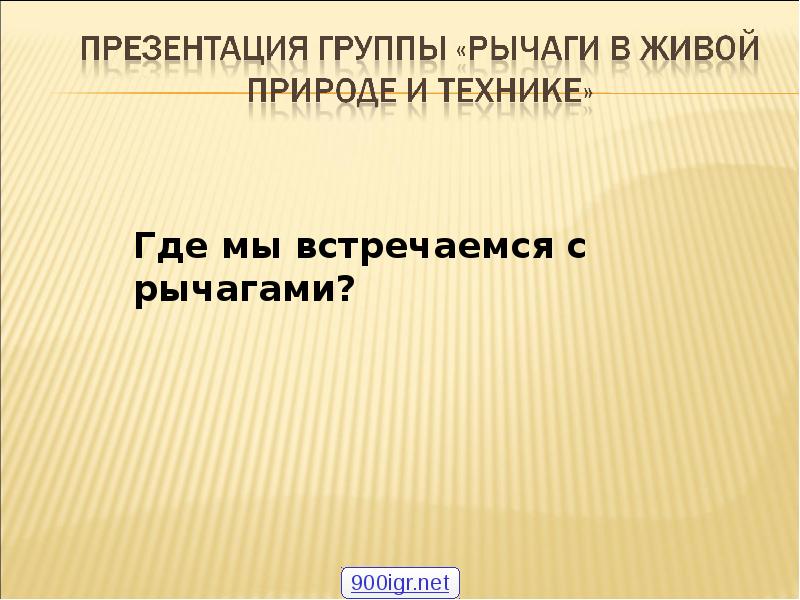 ПРЕЗЕНТАЦИЯ ГРУППЫ «РЫЧАГИ В ЖИВОЙ ПРИРОДЕ И ТЕХНИКЕ»

Где мы встречаемся с рычагами?

900igr.net